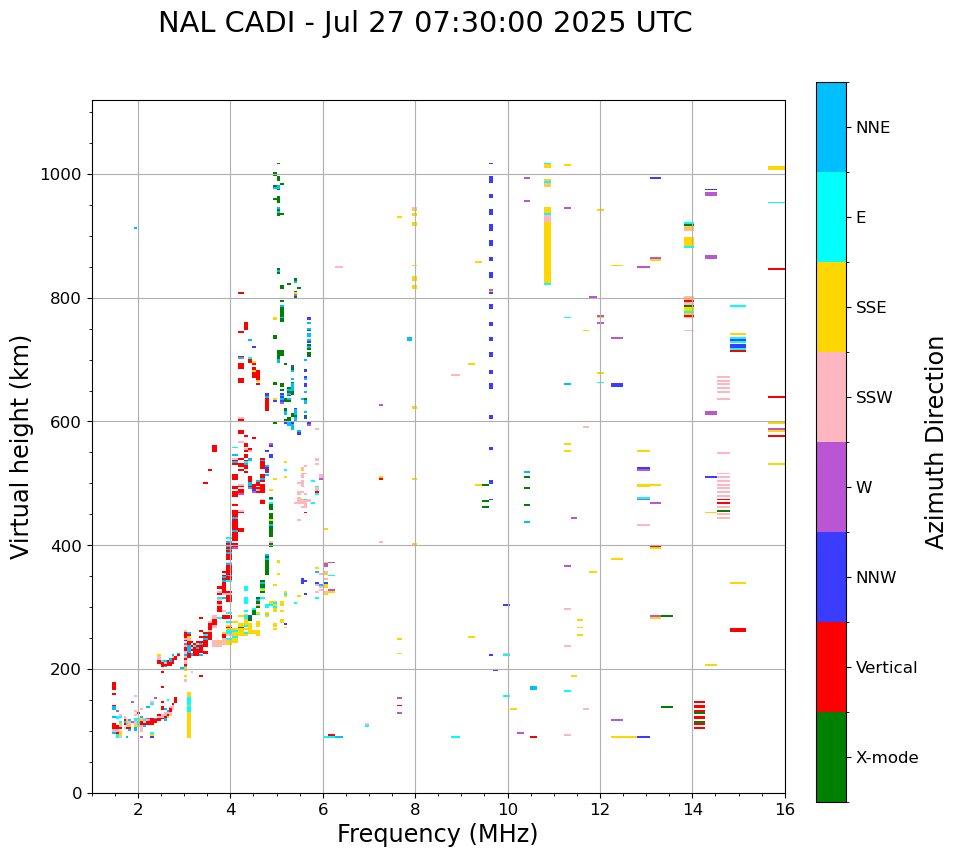 NAL CADI - Jul 27 07:30:00 2025 UTC

Virtual height (km)

1000
800
600
400
200
0

2
4
6
8
10
12
14
16

Frequency (MHz)

NNE
E
SSE
SSW
W
NNW
Vertical
X-mode

Azimuth Direction